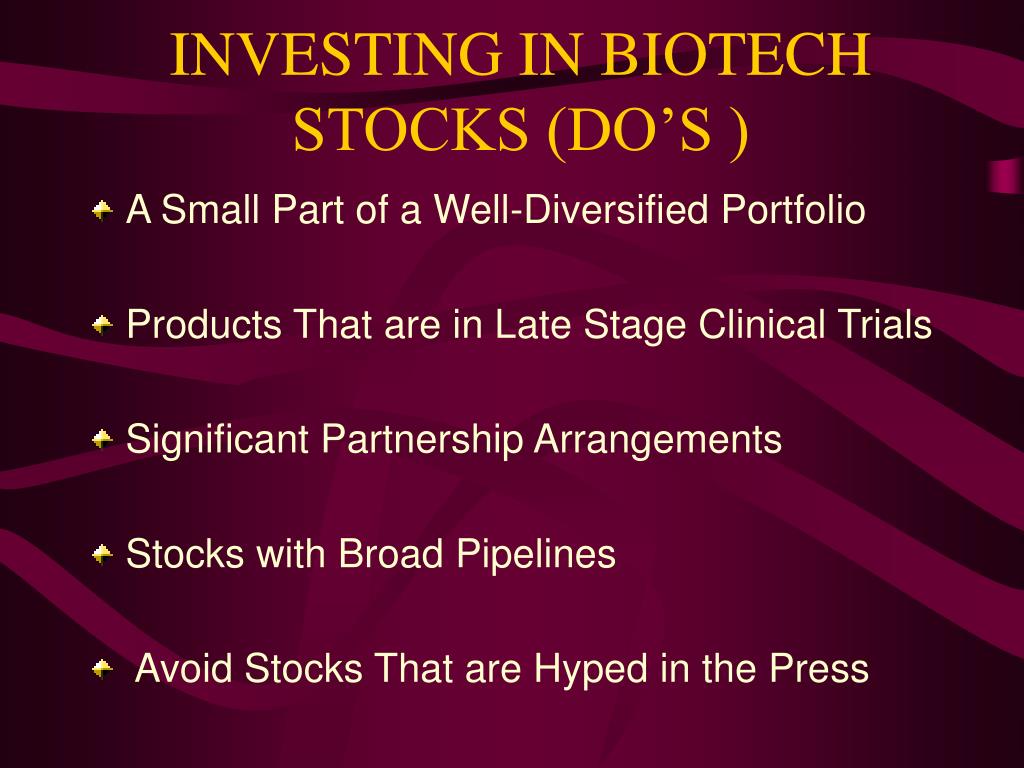 INVESTING IN BIOTECH STOCKS (DO’S )

A Small Part of a Well-Diversified Portfolio

Products That are in Late Stage Clinical Trials

Significant Partnership Arrangements

Stocks with Broad Pipelines

Avoid Stocks That are Hyped in the Press